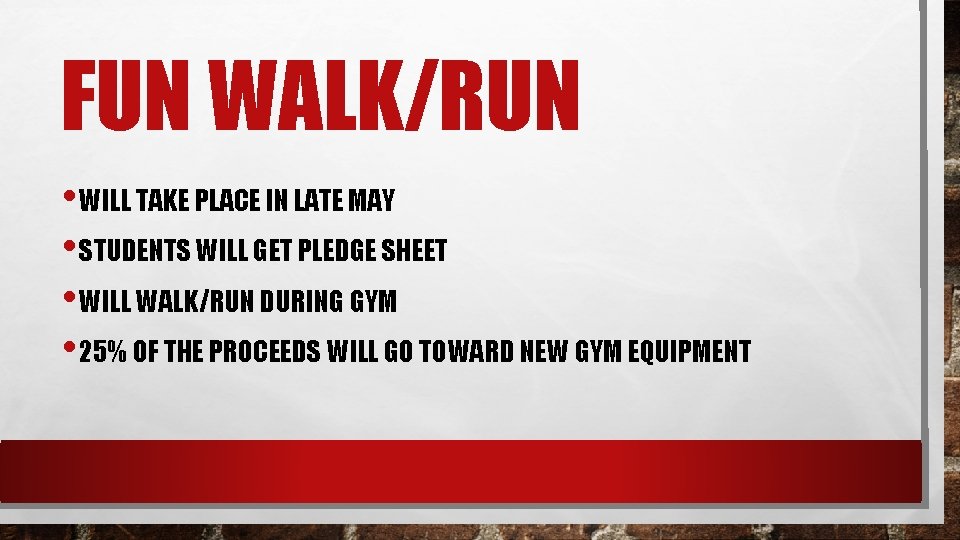 FUN WALK/RUN

• WILL TAKE PLACE IN LATE MAY
• STUDENTS WILL GET PLEDGE SHEET
• WILL WALK/RUN DURING GYM
• 25% OF THE PROCEEDS WILL GO TOWARD NEW GYM EQUIPMENT